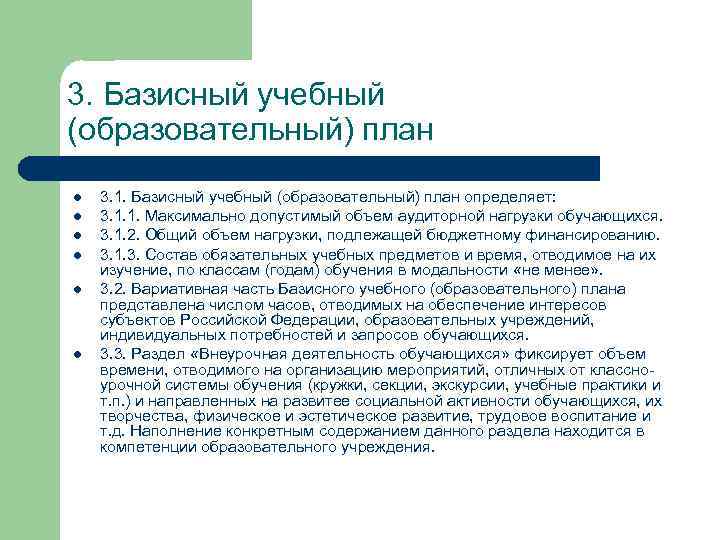 3. Базисный учебный (образовательный) план

- 3.1. Базисный учебный (образовательный) план определяет:
- 3.1.1. Максимально допустимый объем аудиторной нагрузки обучающихся.
- 3.1.2. Общий объем нагрузки, подлежащей бюджетному финансированию.
- 3.1.3. Состав обязательных учебных предметов и время, отводимое на их изучение, по классам (годам) обучения в модальности «не менее».
- 3.2. Вариативная часть Базисного учебного (образовательного) плана представлена числом часов, отводимых на обеспечение интересов субъектов Российской Федерации, образовательных учреждений, индивидуальных потребностей и запросов обучающихся.
- 3.3. Раздел «Внеурочная деятельность обучающихся» фиксирует объем времени, отводимого на организацию мероприятий, отличных от классно-урочной системы обучения (кружки, секции, экскурсии, учебные практики и т.п.) и направленных на развитее социальной активности обучающихся, их творчества, физическое и эстетическое развитие, трудовое воспитание и т.д. Наполнение конкретным содержанием данного раздела находится в компетенции образовательного учреждения.